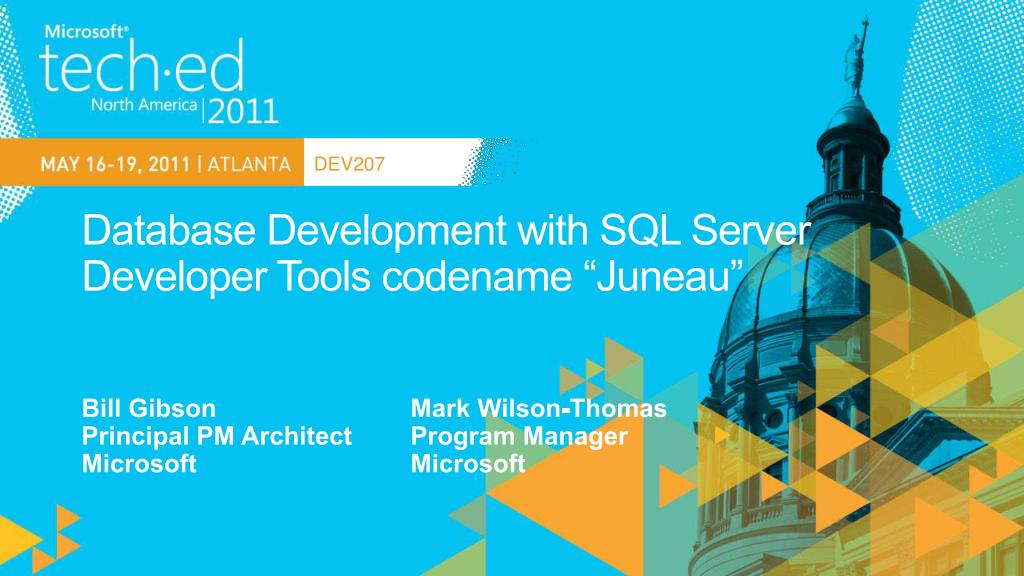 Microsoft®
tech·ed
North America | 2011

MAY 16-19, 2011 | ATLANTA DEV207

Database Development with SQL Server Developer Tools codename “Juneau”

Bill Gibson
Principal PM Architect
Microsoft

Mark Wilson-Thomas
Program Manager
Microsoft